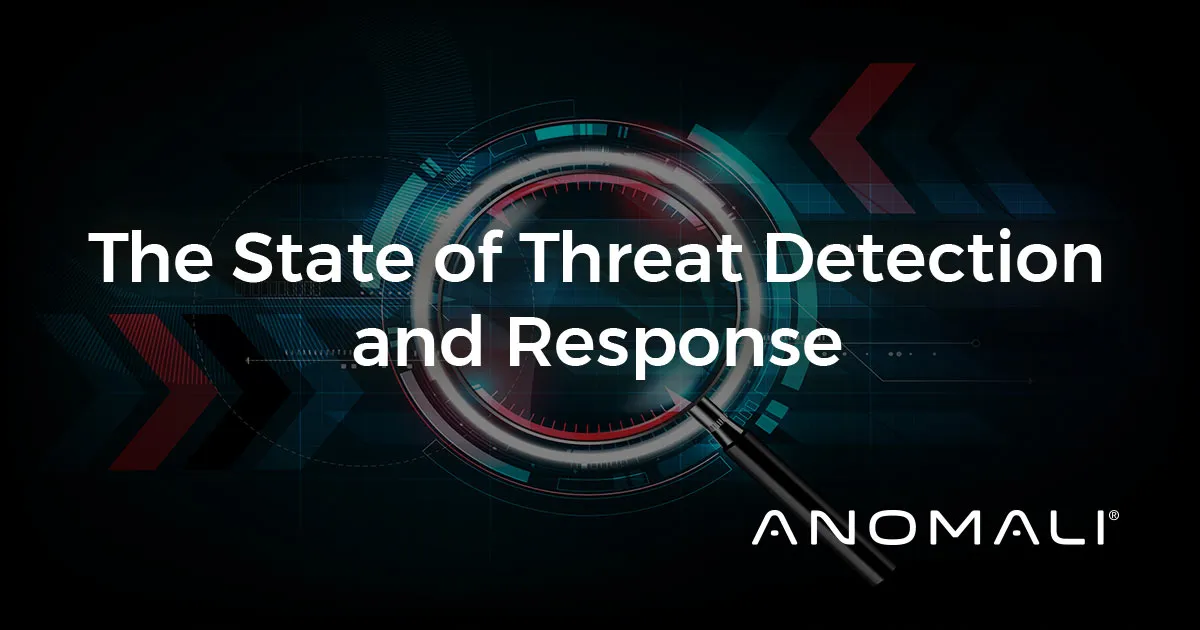 The State of Threat Detection and Response

ANOMALI®